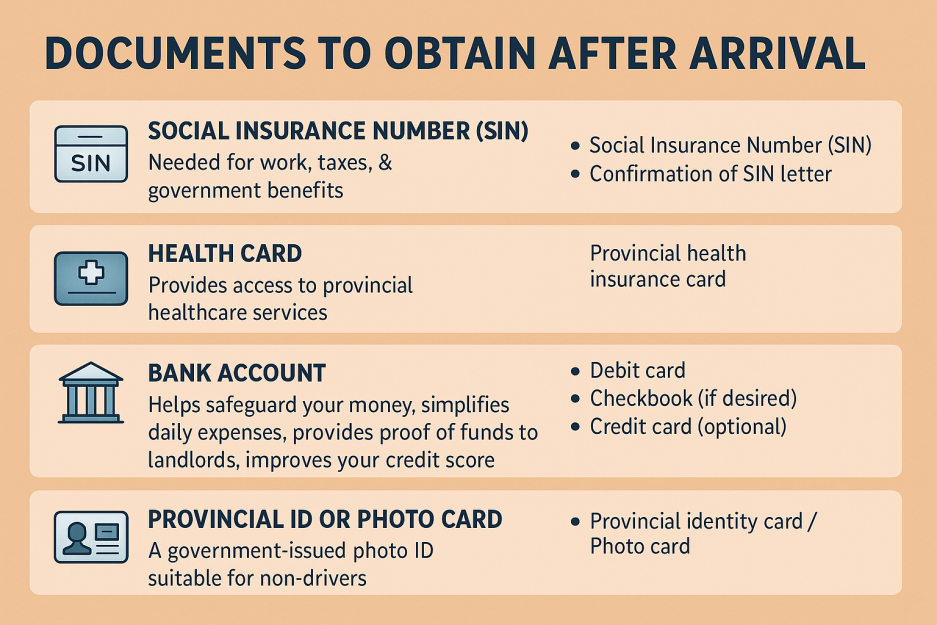 DOCUMENTS TO OBTAIN AFTER ARRIVAL

SIN

SOCIAL INSURANCE NUMBER (SIN)
Needed for work, taxes, & government benefits

• Social Insurance Number (SIN)
• Confirmation of SIN letter

HEALTH CARD
Provides access to provincial healthcare services

Provincial health insurance card

BANK ACCOUNT
Helps safeguard your money, simplifies daily expenses, provides proof of funds to landlords, improves your credit score

• Debit card
• Checkbook (if desired)
• Credit card (optional)

PROVINCIAL ID OR PHOTO CARD
A government-issued photo ID suitable for non-drivers

• Provincial identity card / Photo card